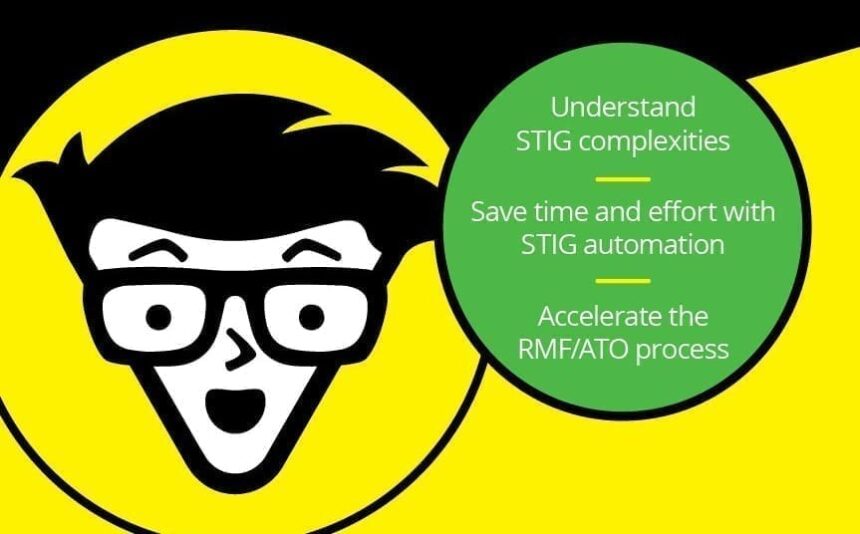 Understand STIG complexities

Save time and effort with STIG automation

Accelerate the RMF/ATO process